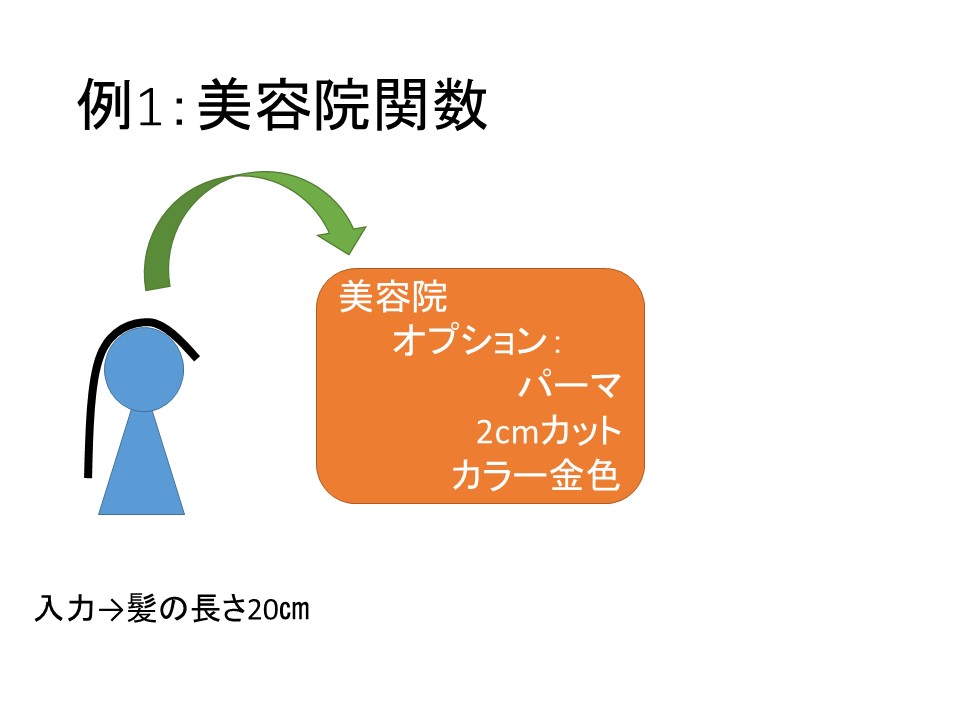 例1:美容院関数

美容院
オプション:
パーマ
2cmカット
カラー金色

入力→髪の長さ20cm